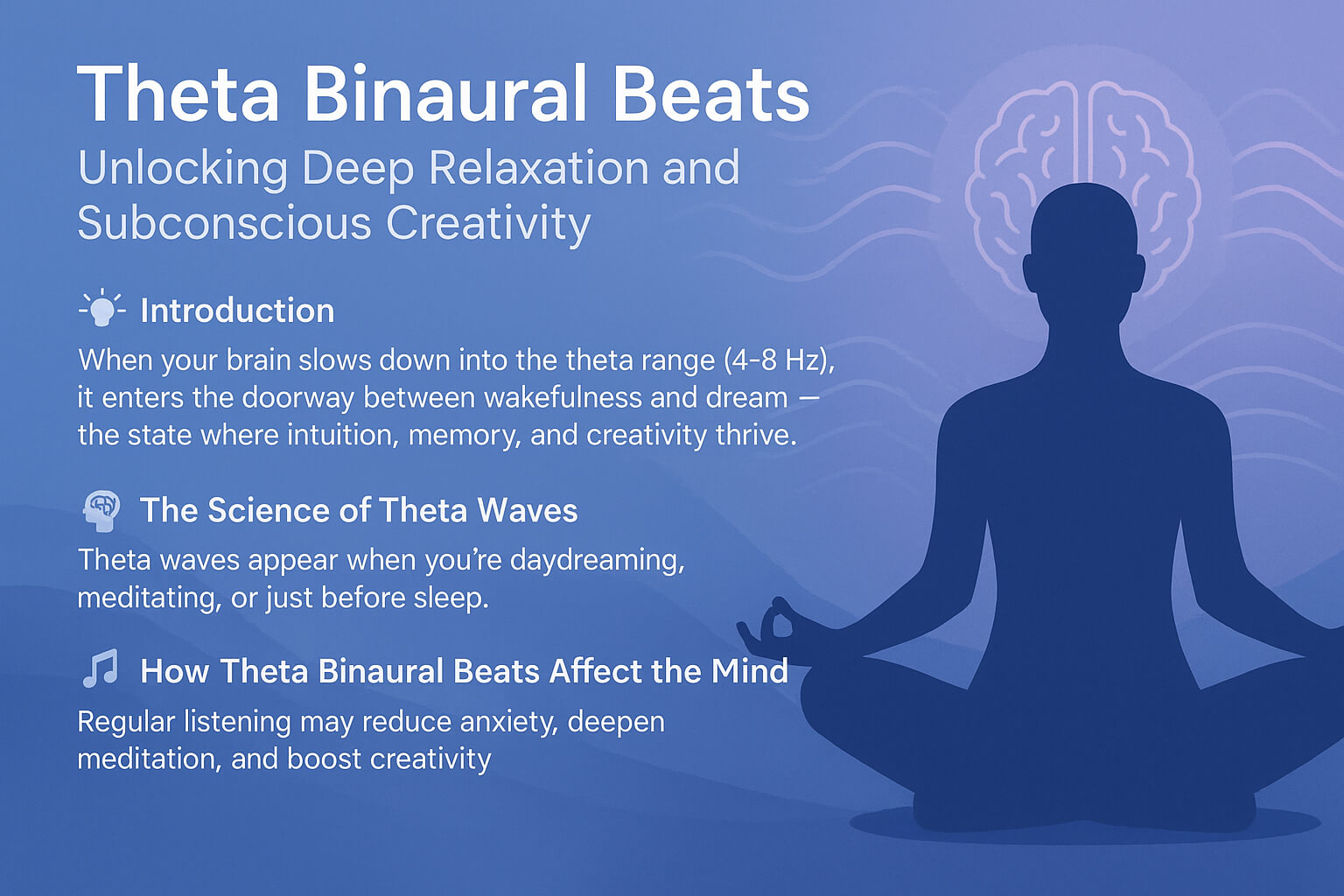 Theta Binaural Beats

Unlocking Deep Relaxation and Subconscious Creativity

Introduction

When your brain slows down into the theta range (4-8 Hz), it enters the doorway between wakefulness and dream — the state where intuition, memory, and creativity thrive.

The Science of Theta Waves

Theta waves appear when you're daydreaming, meditating, or just before sleep.

How Theta Binaural Beats Affect the Mind

Regular listening may reduce anxiety, deepen meditation, and boost creativity